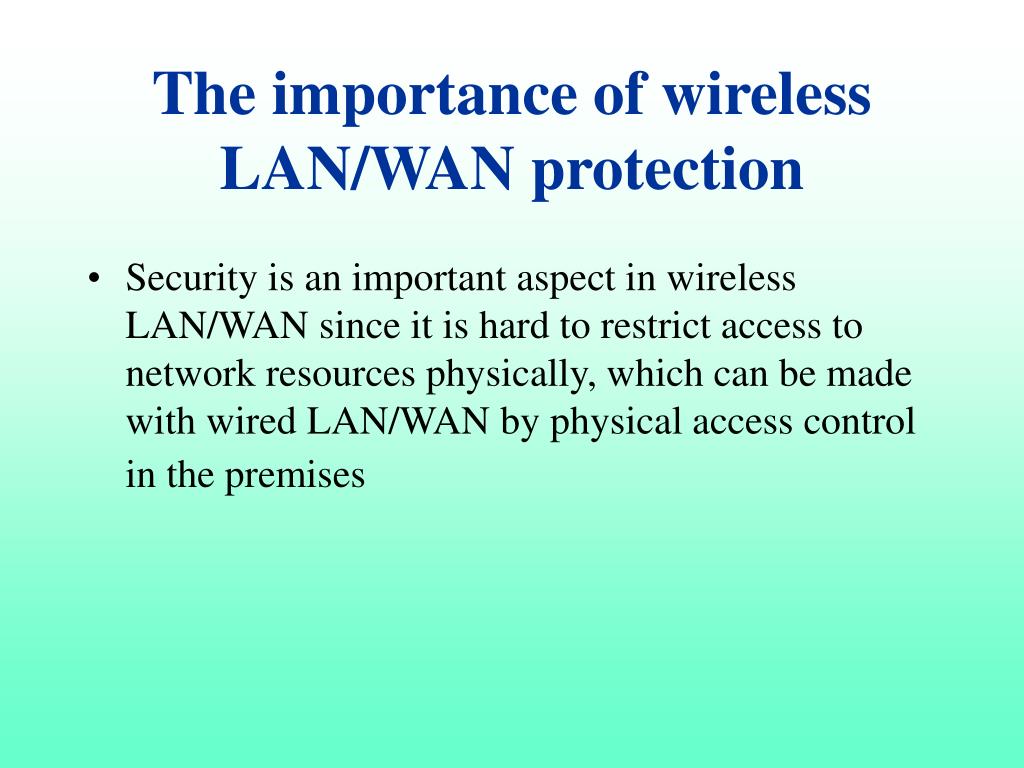 The importance of wireless LAN/WAN protection

• Security is an important aspect in wireless LAN/WAN since it is hard to restrict access to network resources physically, which can be made with wired LAN/WAN by physical access control in the premises